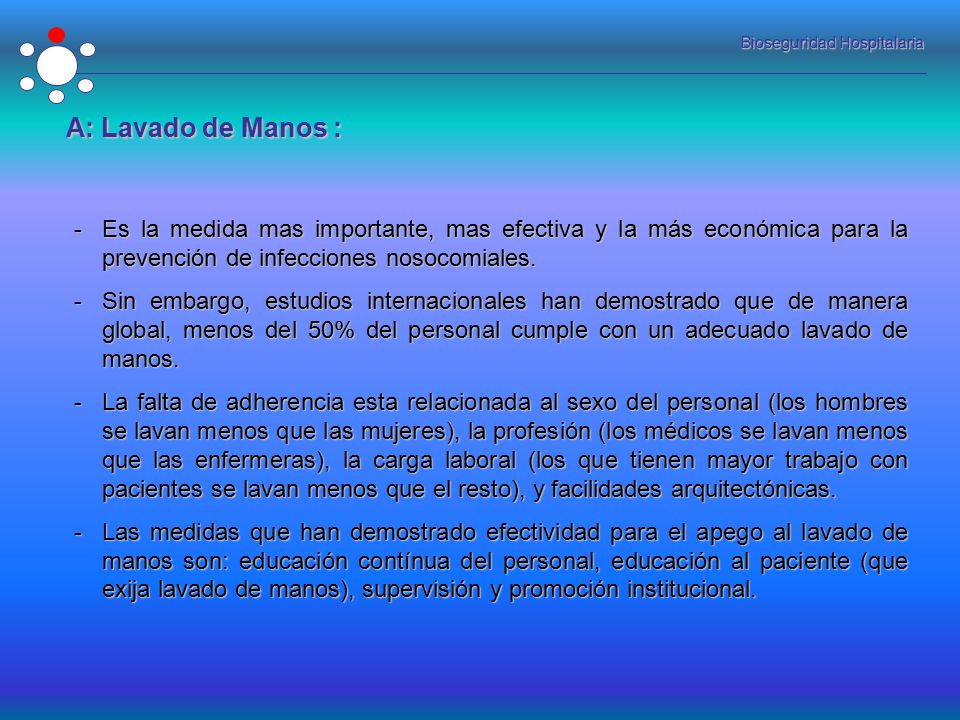 Bioseguridad Hospitalaria

A: Lavado de Manos :

- Es la medida mas importante, mas efectiva y la más económica para la prevención de infecciones nosocomiales.

- Sin embargo, estudios internacionales han demostrado que de manera global, menos del 50% del personal cumple con un adecuado lavado de manos.

- La falta de adherencia esta relacionada al sexo del personal (los hombres se lavan menos que las mujeres), la profesión (los médicos se lavan menos que las enfermeras), la carga laboral (los que tienen mayor trabajo con pacientes se lavan menos que el resto), y facilidades arquitectónicas.

- Las medidas que han demostrado efectividad para el apego al lavado de manos son: educación contínua del personal, educación al paciente (que exija lavado de manos), supervisión y promoción institucional.